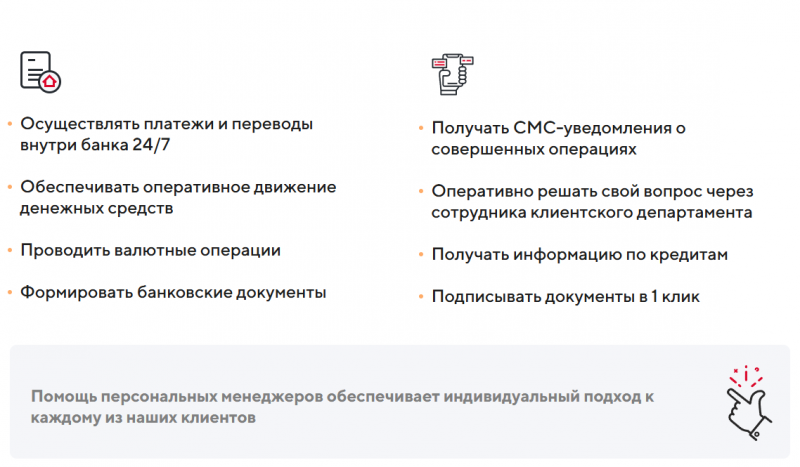 • Осуществлять платежи и переводы внутри банка 24/7

• Обеспечивать оперативное движение денежных средств

• Проводить валютные операции

• Формировать банковские документы

• Получать СМС-уведомления о совершенных операциях

• Оперативно решать свой вопрос через сотрудника клиентского департамента

• Получать информацию по кредитам

• Подписывать документы в 1 клик

Помощь персональных менеджеров обеспечивает индивидуальный подход к каждому из наших клиентов